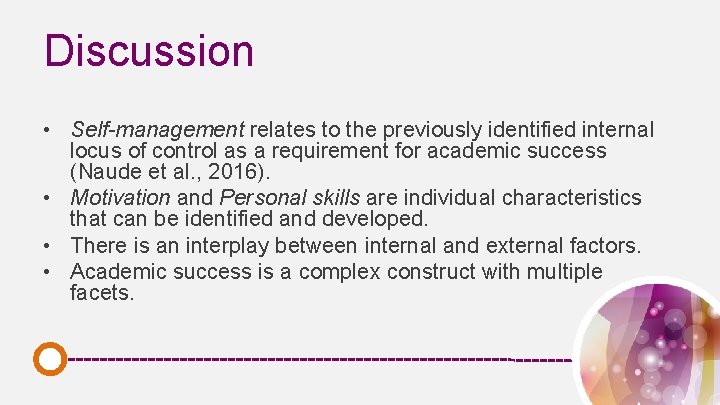 Discussion

• Self-management relates to the previously identified internal locus of control as a requirement for academic success (Naude et al., 2016).
• Motivation and Personal skills are individual characteristics that can be identified and developed.
• There is an interplay between internal and external factors.
• Academic success is a complex construct with multiple facets.